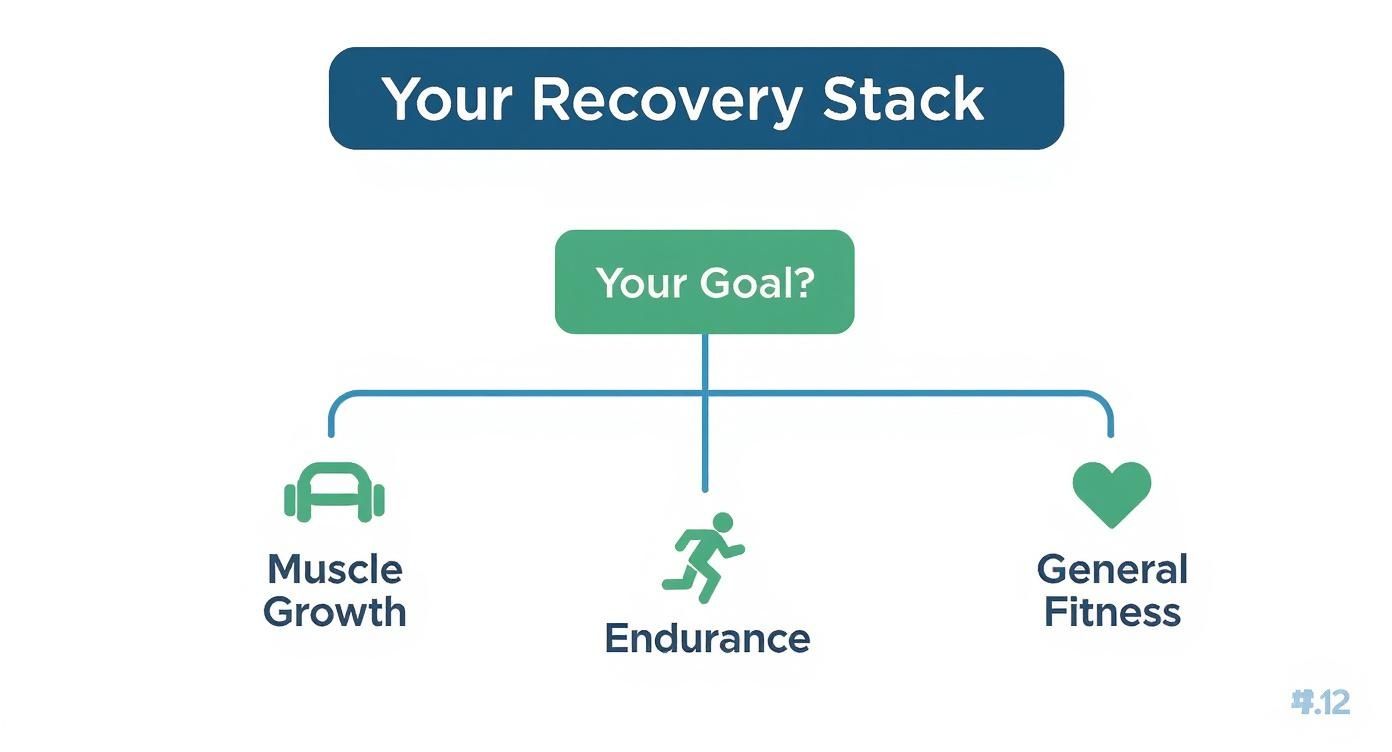 Your Recovery Stack

Your Goal?

Muscle Growth

Endurance

General Fitness

#.12